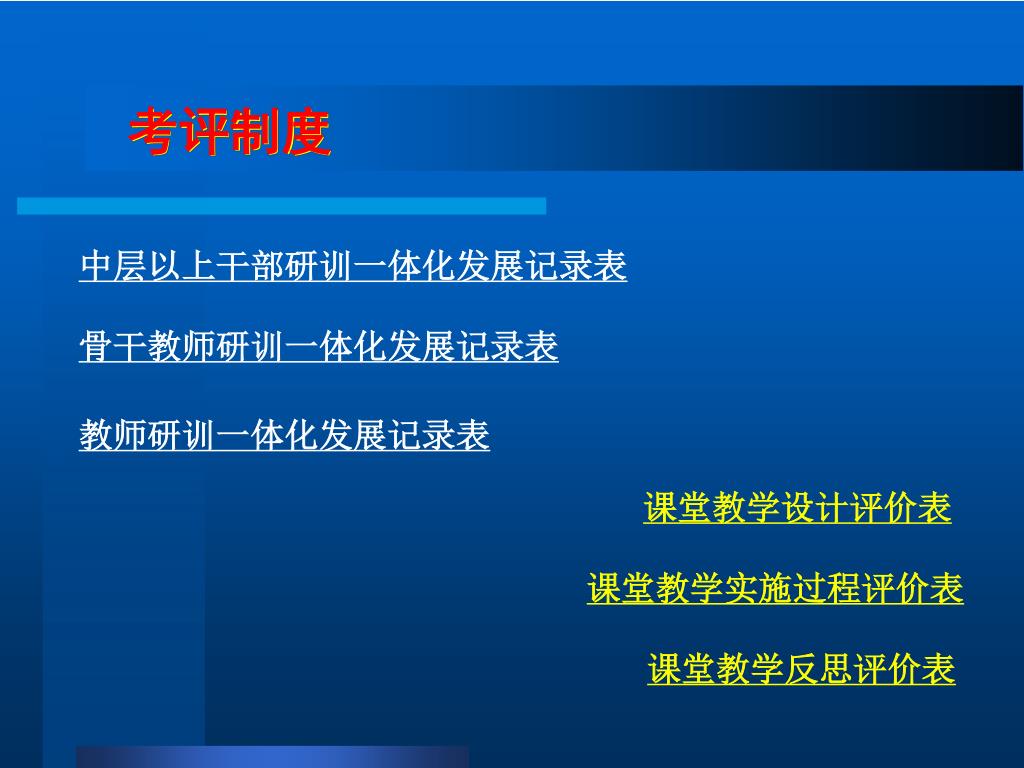 考评制度

中层以上干部研训一体化发展记录表

骨干教师研训一体化发展记录表

教师研训一体化发展记录表

课堂教学设计评价表

课堂教学实施过程评价表

课堂教学反思评价表